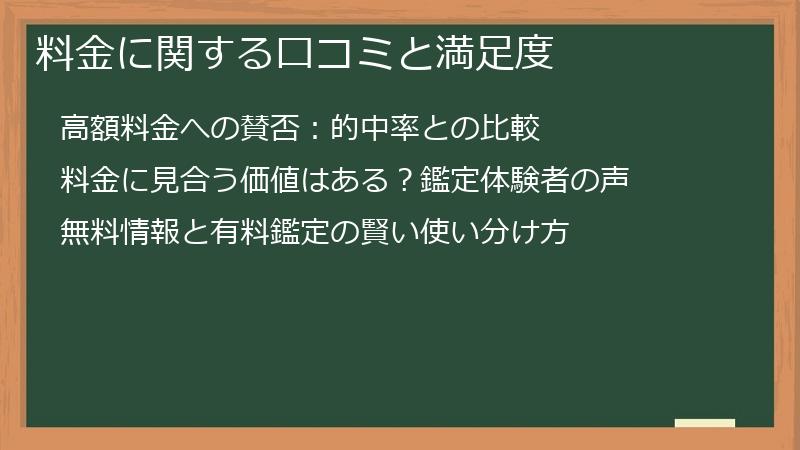 料金に関する口コミと満足度

高額料金への賛否：的中率との比較

料金に見合う価値はある？鑑定体験者の声

無料情報と有料鑑定の賢い使い分け方